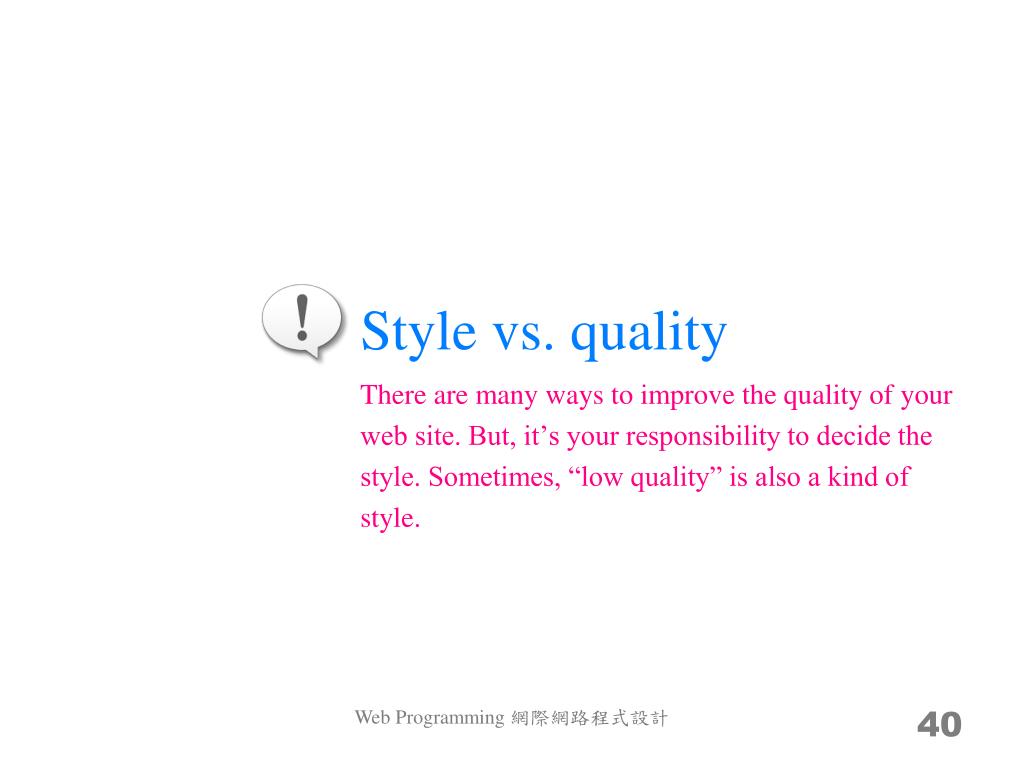 !

Style vs. quality

There are many ways to improve the quality of your web site. But, it’s your responsibility to decide the style. Sometimes, “low quality” is also a kind of style.

Web Programming 網際網路程式設計

40